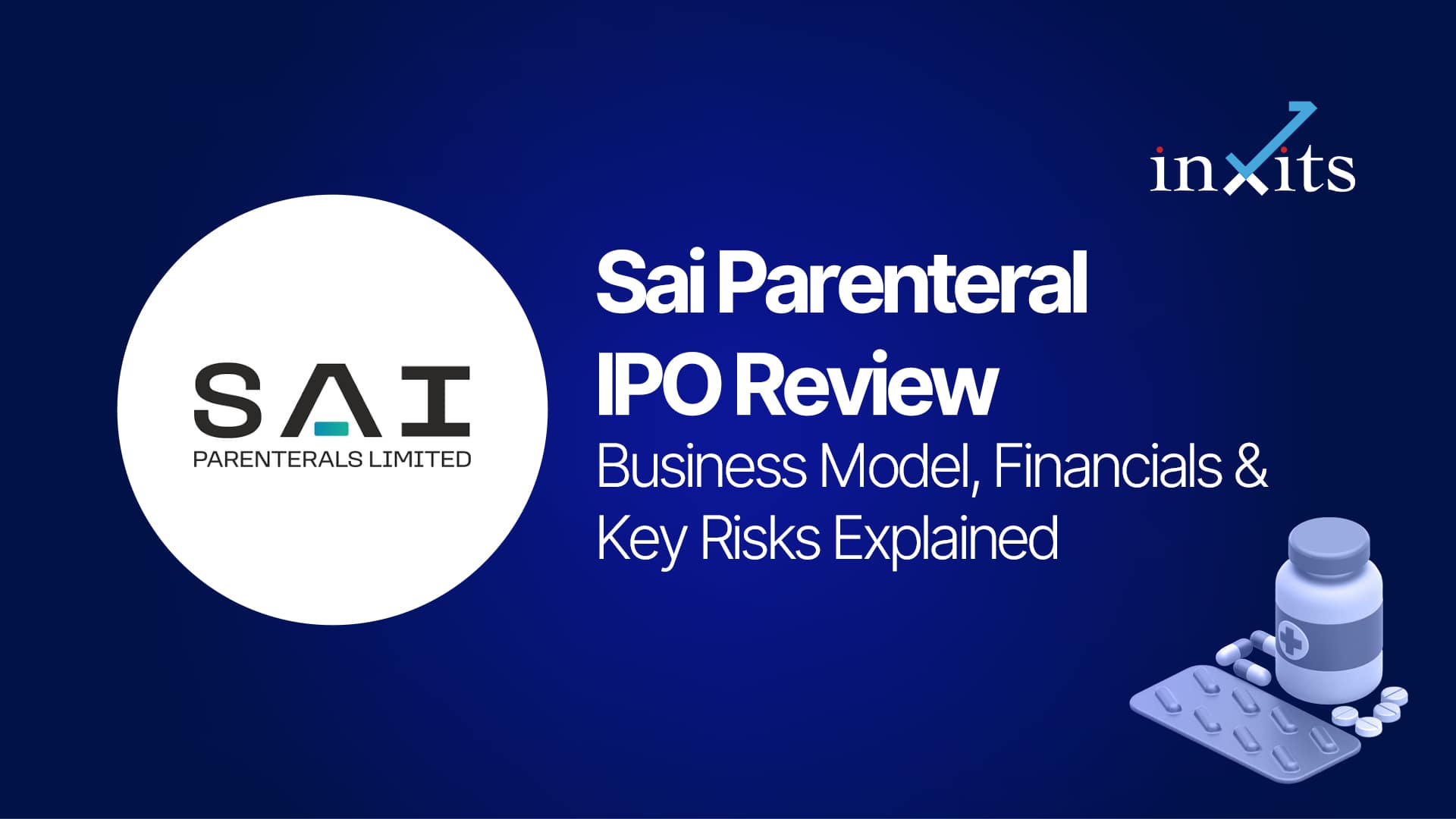 inxits

SAI
PARENTERALS LIMITED

Sai Parenteral IPO Review
Business Model, Financials & Key Risks Explained